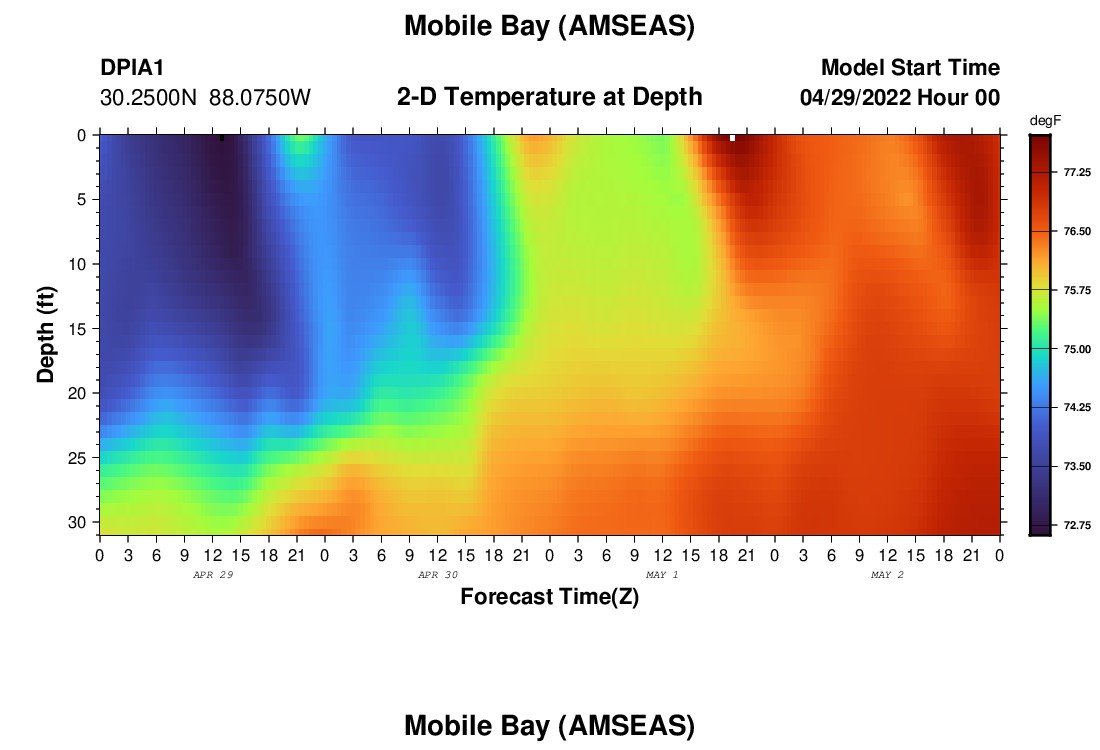 Mobile Bay (AMSEAS)

DPIA1
30.2500N 88.0750W

2-D Temperature at Depth

Model Start Time
04/29/2022 Hour 00

degF
77.25
76.50
75.75
75.00
74.25
73.50
72.75

Depth (ft)
0
5
10
15
20
25
30

0 3 6 9 12 15 18 21 0 3 6 9 12 15 18 21 0 3 6 9 12 15 18 21 0 3 6 9 12 15 18 21 0
APR 29 APR 30 MAY 1 MAY 2
Forecast Time(Z)

Mobile Bay (AMSEAS)